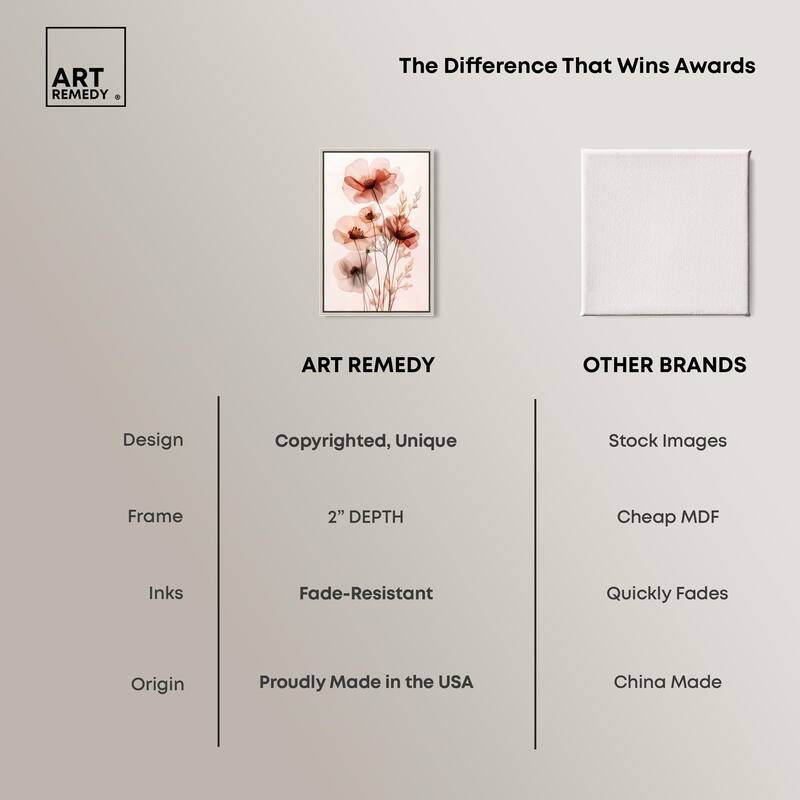 ART REMEDY ®

The Difference That Wins Awards

| | ART REMEDY | OTHER BRANDS |
|---|---|---|
| Design | Copyrighted, Unique | Stock Images |
| Frame | 2" DEPTH | Cheap MDF |
| Inks | Fade-Resistant | Quickly Fades |
| Origin | Proudly Made in the USA | China Made |